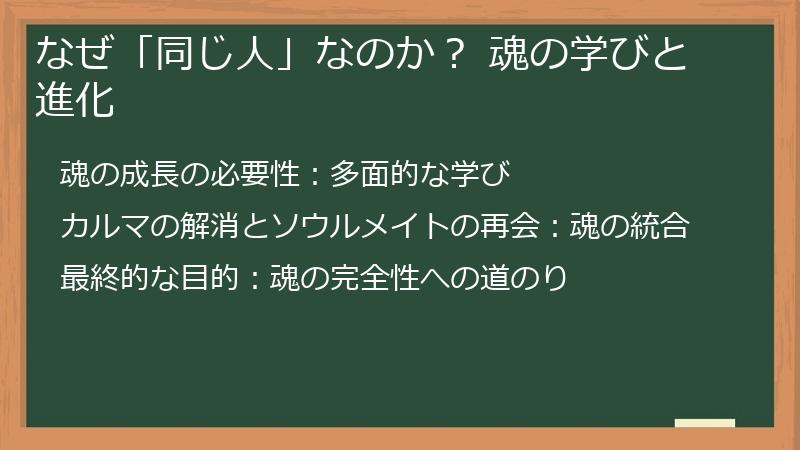 なぜ「同じ人」なのか？ 魂の学びと進化

魂の成長の必要性：多面的な学び

カルマの解消とソウルメイトの再会：魂の統合

最終的な目的：魂の完全性への道のり